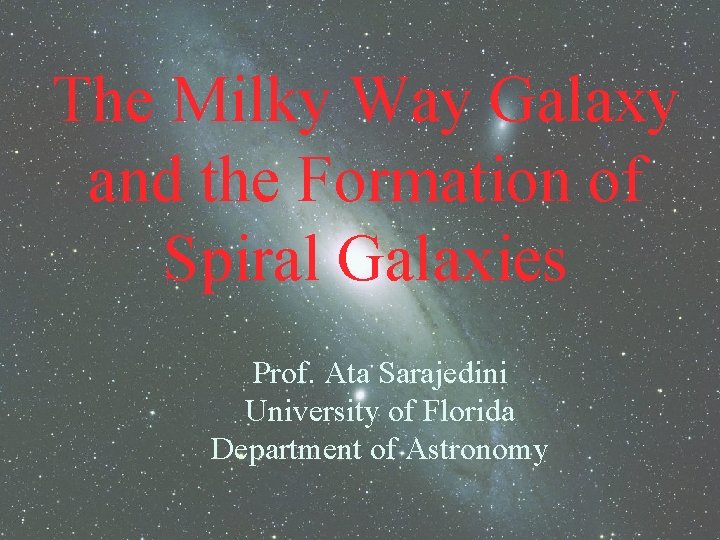 The Milky Way Galaxy and the Formation of Spiral Galaxies

Prof. Ata Sarajedini
University of Florida
Department of Astronomy